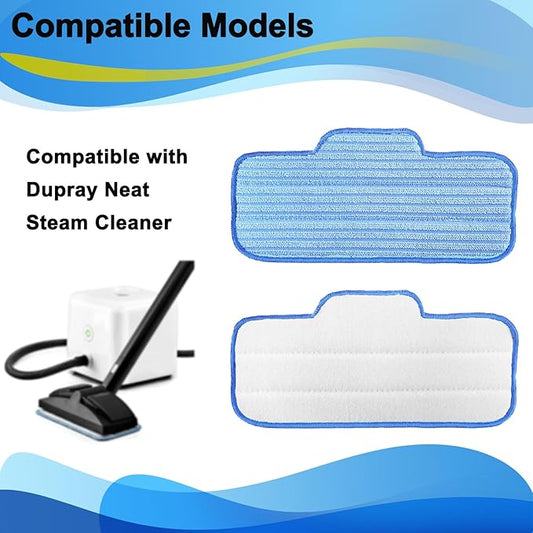 Compatible Models

Compatible with Dupray Neat Steam Cleaner